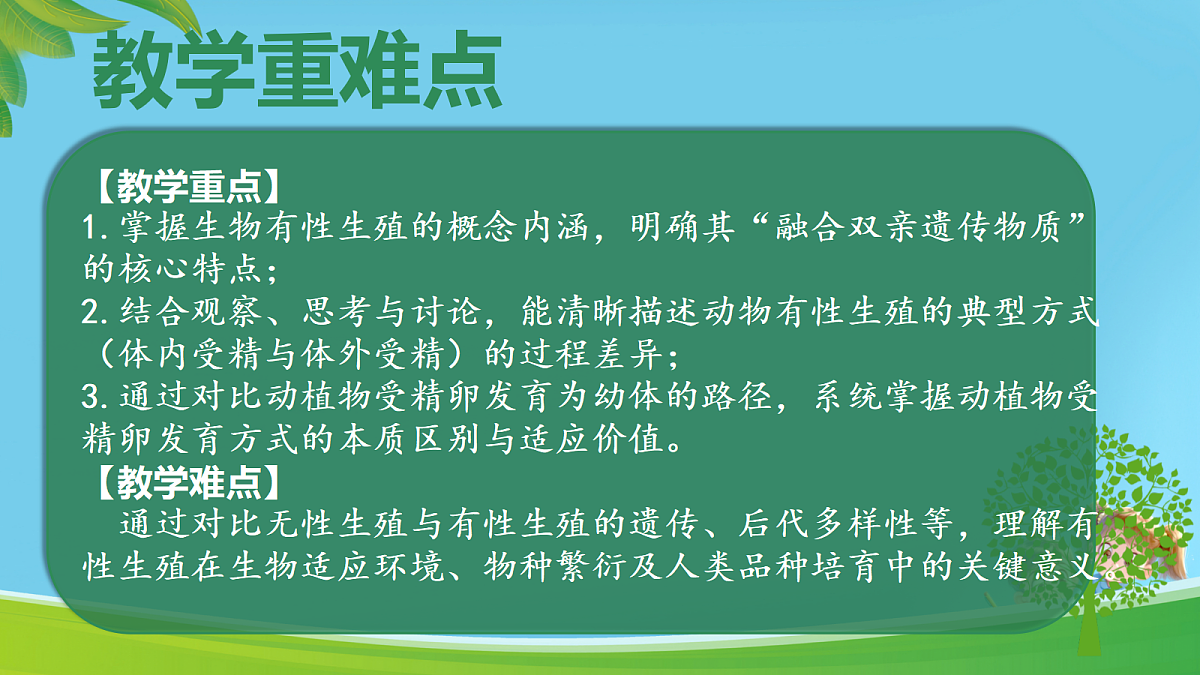 教学重难点

【教学重点】
1.掌握生物有性生殖的概念内涵，明确其“融合双亲遗传物质”的核心特点；
2.结合观察、思考与讨论，能清晰描述动物有性生殖的典型方式（体内受精与体外受精）的过程差异；
3.通过对比动植物受精卵发育为幼体的路径，系统掌握动植物受精卵发育方式的本质区别与适应价值。
【教学难点】
通过对比无性生殖与有性生殖的遗传、后代多样性等，理解有性生殖在生物适应环境、物种繁衍及人类品种培育中的关键意义